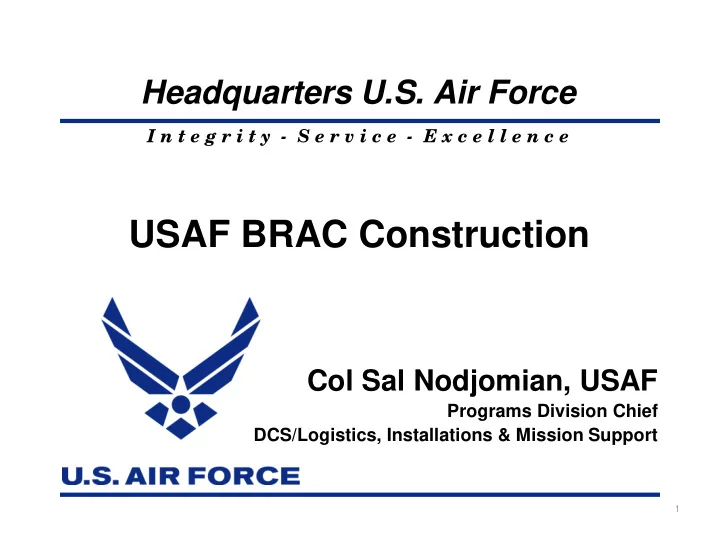 Headquarters U.S. Air Force

Integrity - Service - Excellence

USAF BRAC Construction

Col Sal Nodjomian, USAF

Programs Division Chief

DCS/Logistics, Installations & Mission Support

U.S. AIR FORCE

1